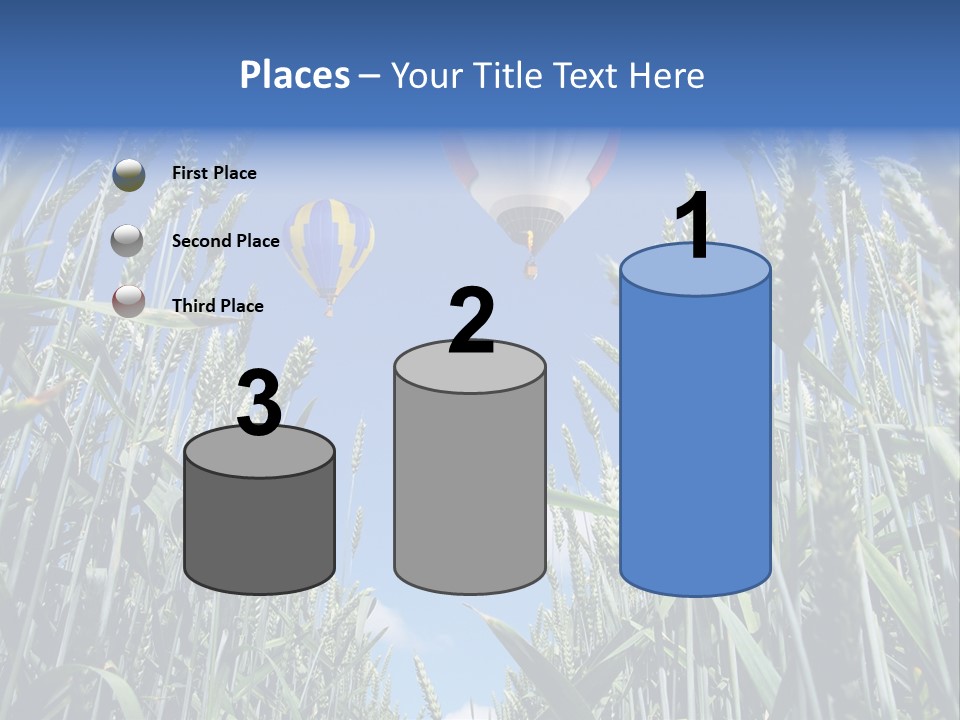 Places – Your Title Text Here

First Place

Second Place

Third Place

3

2

1